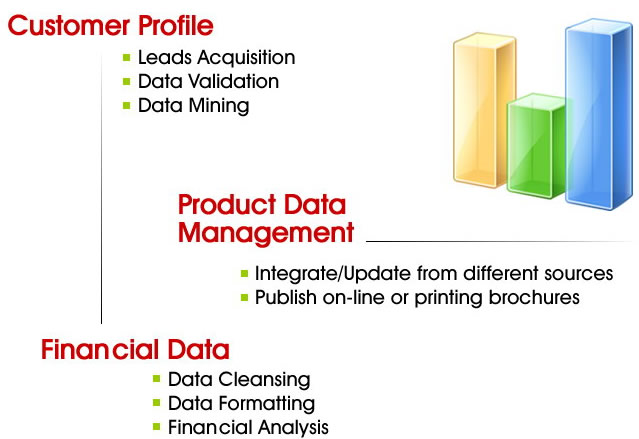 Customer Profile

- Leads Acquisition
- Data Validation
- Data Mining

Product Data Management

- Integrate/Update from different sources
- Publish on-line or printing brochures

Financial Data

- Data Cleansing
- Data Formatting
- Financial Analysis